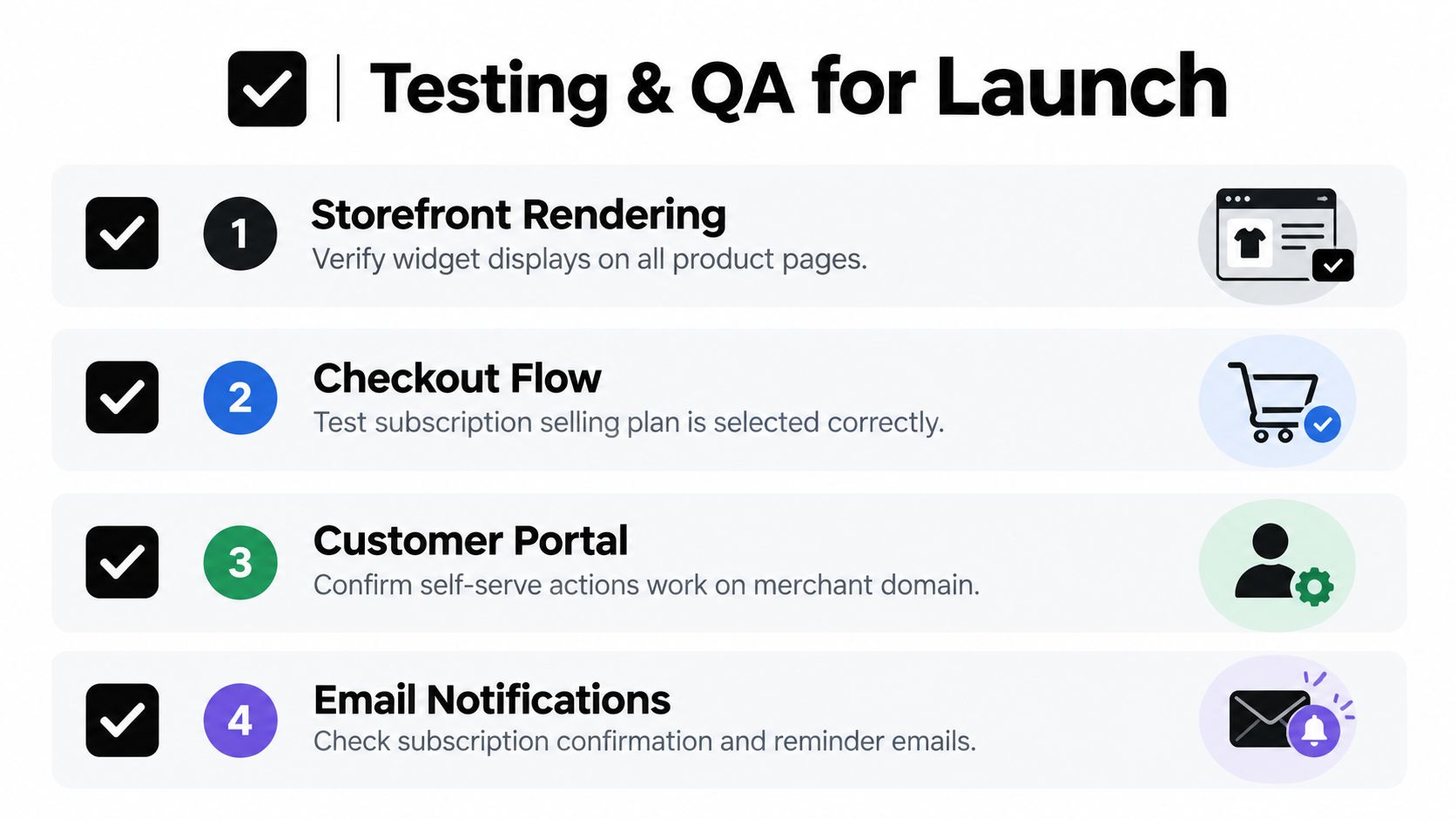 Testing & QA for Launch

1 Storefront Rendering
Verify widget displays on all product pages.

2 Checkout Flow
Test subscription selling plan is selected correctly.

3 Customer Portal
Confirm self-serve actions work on merchant domain.

4 Email Notifications
Check subscription confirmation and reminder emails.